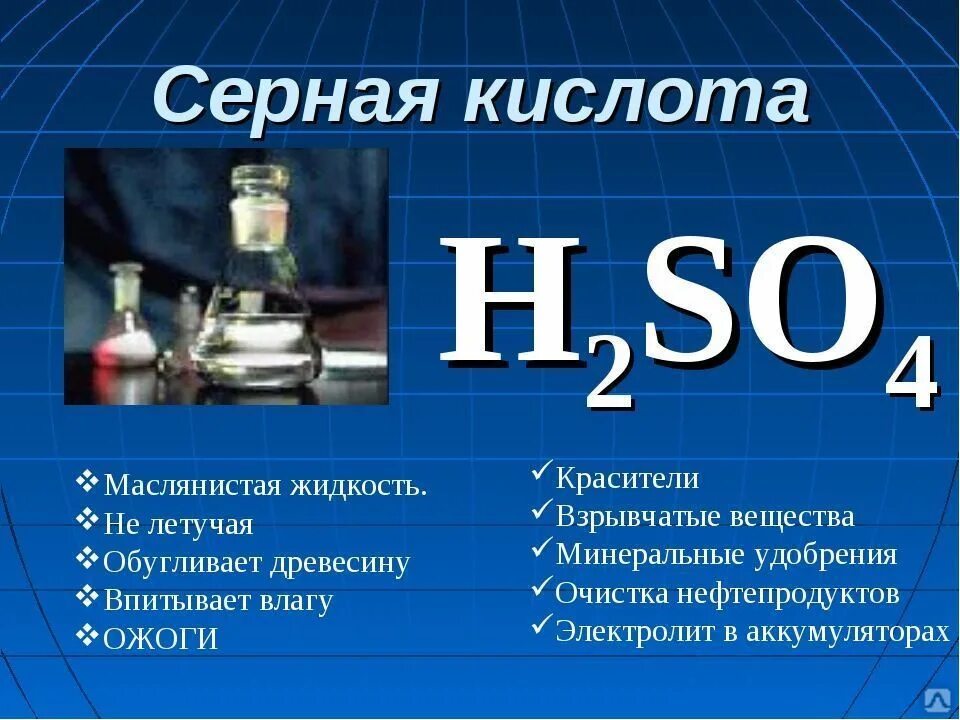 Серная кислота

$H_2SO_4$

❖Маслянистая жидкость.
❖Не летучая
❖Обугливает древесину
❖Впитывает влагу
❖ОЖОГИ

✓Красители
✓Взрывчатые вещества
✓Минеральные удобрения
✓Очистка нефтепродуктов
✓Электролит в аккумуляторах